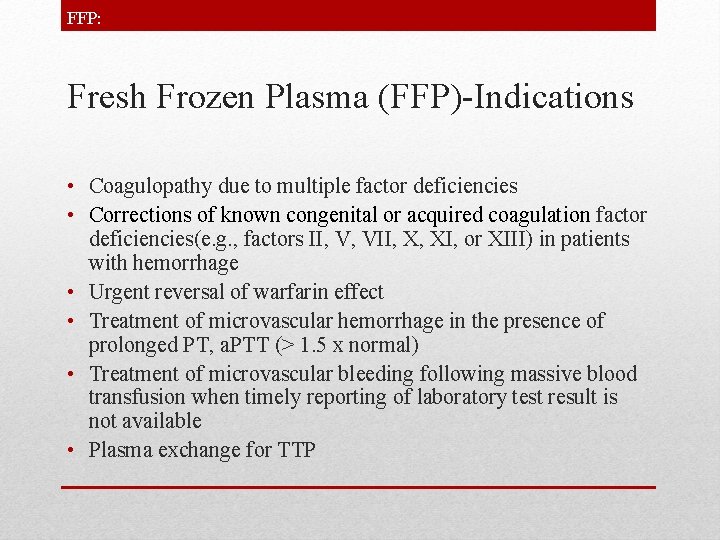 FFP:

Fresh Frozen Plasma (FFP)-Indications

• Coagulopathy due to multiple factor deficiencies
• Corrections of known congenital or acquired coagulation factor deficiencies(e.g., factors II, V, VII, X, XI, or XIII) in patients with hemorrhage
• Urgent reversal of warfarin effect
• Treatment of microvascular hemorrhage in the presence of prolonged PT, aPTT (> 1.5 x normal)
• Treatment of microvascular bleeding following massive blood transfusion when timely reporting of laboratory test result is not available
• Plasma exchange for TTP